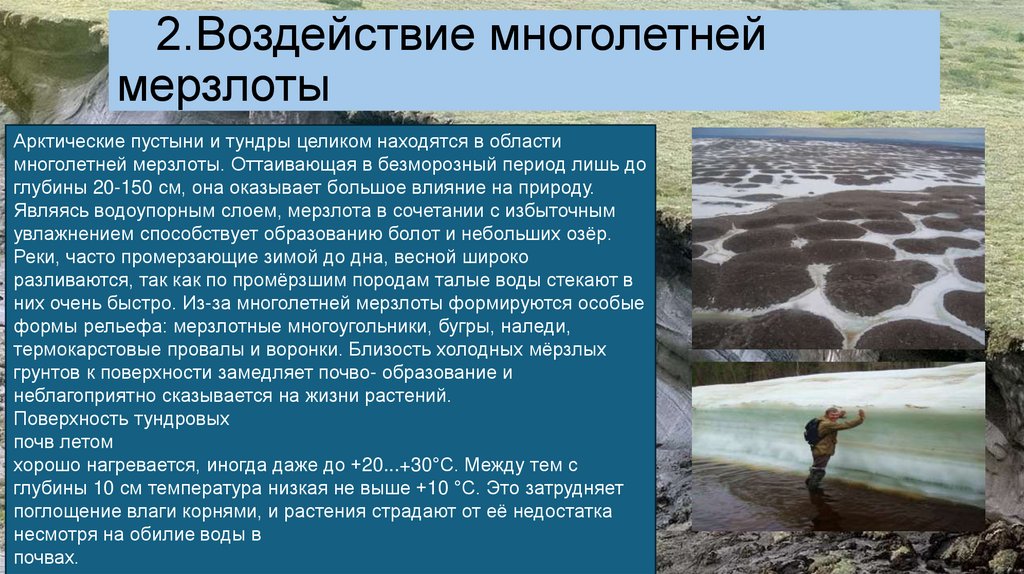 2.Воздействие многолетней мерзлоты

Арктические пустыни и тундры целиком находятся в области многолетней мерзлоты. Оттаивающая в безморозный период лишь до глубины 20-150 см, она оказывает большое влияние на природу. Являясь водоупорным слоем, мерзлота в сочетании с избыточным увлажнением способствует образованию болот и небольших озёр. Реки, часто промерзающие зимой до дна, весной широко разливаются, так как по промёрзшим породам талые воды стекают в них очень быстро. Из-за многолетней мерзлоты формируются особые формы рельефа: мерзлотные многоугольники, бугры, наледи, термокарстовые провалы и воронки. Близость холодных мёрзлых грунтов к поверхности замедляет почво- образование и неблагоприятно сказывается на жизни растений.
Поверхность тундровых
почв летом
хорошо нагревается, иногда даже до +20...+30°С. Между тем с глубины 10 см температура низкая не выше +10 °С. Это затрудняет поглощение влаги корнями, и растения страдают от её недостатка несмотря на обилие воды в
почвах.